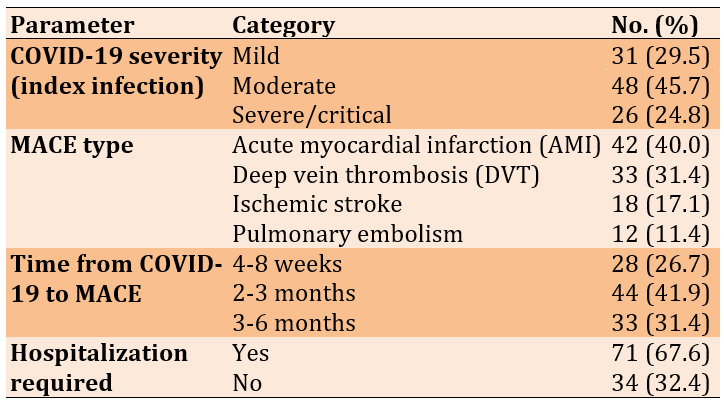 | Parameter | Category | No. (%) |
|---|---|---|
| COVID-19 severity (index infection) | Mild | 31 (29.5) |
| | Moderate | 48 (45.7) |
| | Severe/critical | 26 (24.8) |
| MACE type | Acute myocardial infarction (AMI) | 42 (40.0) |
| | Deep vein thrombosis (DVT) | 33 (31.4) |
| | Ischemic stroke | 18 (17.1) |
| | Pulmonary embolism | 12 (11.4) |
| Time from COVID-19 to MACE | 4-8 weeks | 28 (26.7) |
| | 2-3 months | 44 (41.9) |
| | 3-6 months | 33 (31.4) |
| Hospitalization required | Yes | 71 (67.6) |
| | No | 34 (32.4) |